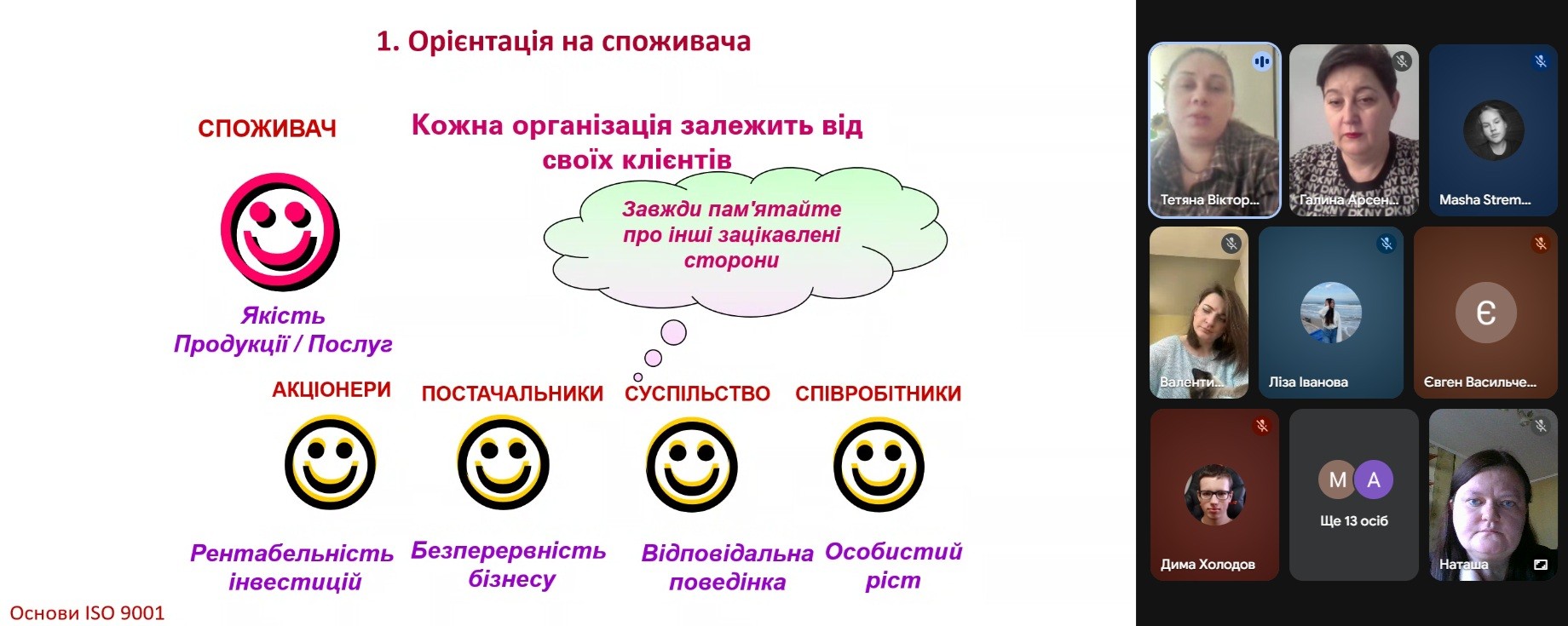 1. Орієнтація на споживача

СПОЖИВАЧ

Кожна організація залежить від своїх клієнтів

Завжди пам'ятайте про інші зацікавлені сторони

Якість Продукції / Послуг

АКЦІОНЕРИ

ПОСТАЧАЛЬНИКИ

СУСПІЛЬСТВО

СПІВРОБІТНИКИ

Рентабельність інвестицій

Безперервність бізнесу

Відповідальна поведінка

Особистий ріст

Основи ISO 9001

Тетяна Віктор...

Галина Арсен...

Masha Strem...

Валенти...

Ліза Іванова

Є

Євген Васильче...

Дима Холодов

M A

Ще 13 осіб

Наташа